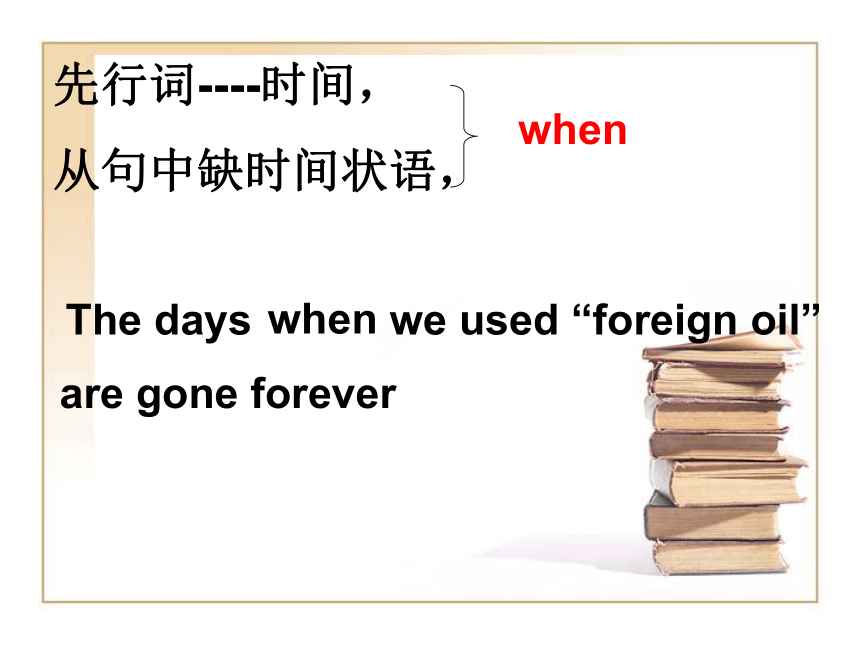 先行词----时间，
从句中缺时间状语，

when

The days when we used “foreign oil” are gone forever